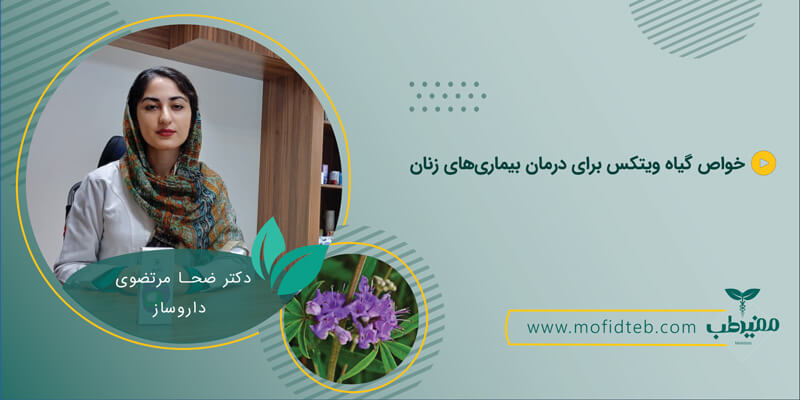 خواص گیاه ویتکس برای درمان بیماری‌های زنان

دکتر ضحا مرتضوی
داروساز

www.mofidteb.com

مفیدطب